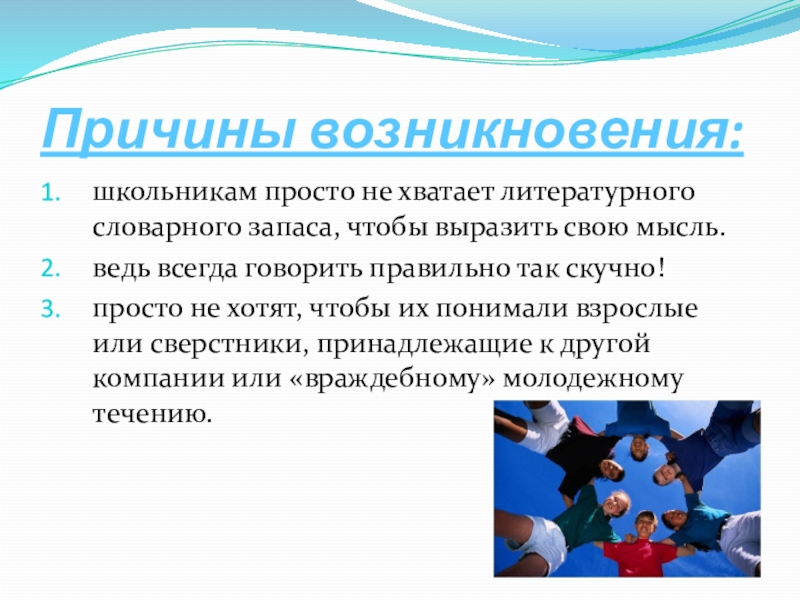 Причины возникновения:

1. школьникам просто не хватает литературного словарного запаса, чтобы выразить свою мысль.
2. ведь всегда говорить правильно так скучно!
3. просто не хотят, чтобы их понимали взрослые или сверстники, принадлежащие к другой компании или «враждебному» молодежному течению.